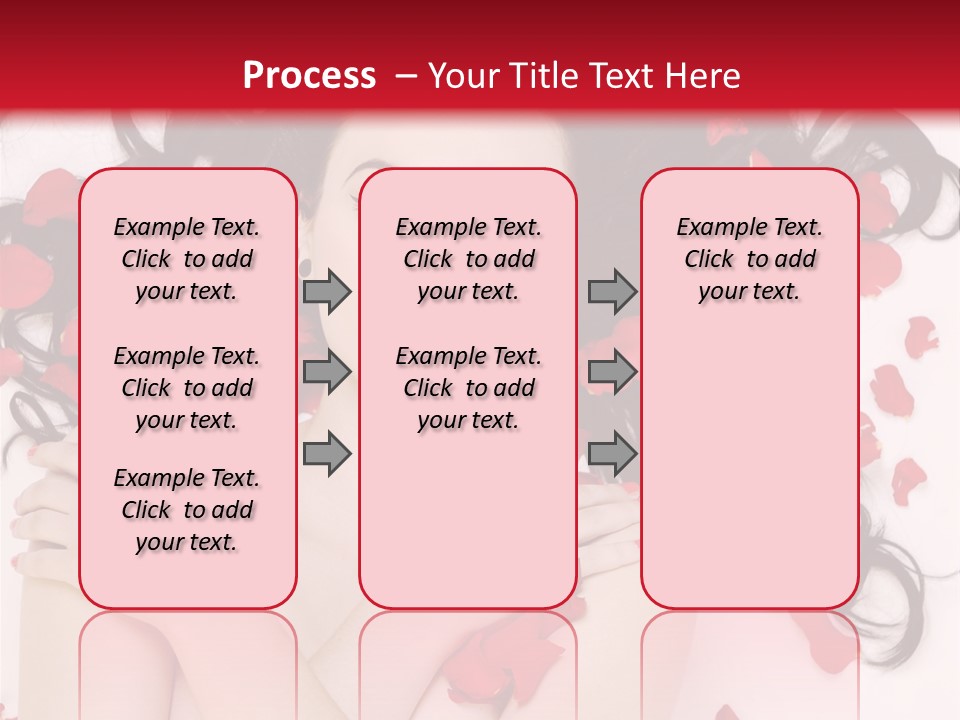 Process – Your Title Text Here

Example Text. Click to add your text.

Example Text. Click to add your text.

Example Text. Click to add your text.

Example Text. Click to add your text.

Example Text. Click to add your text.

Example Text. Click to add your text.